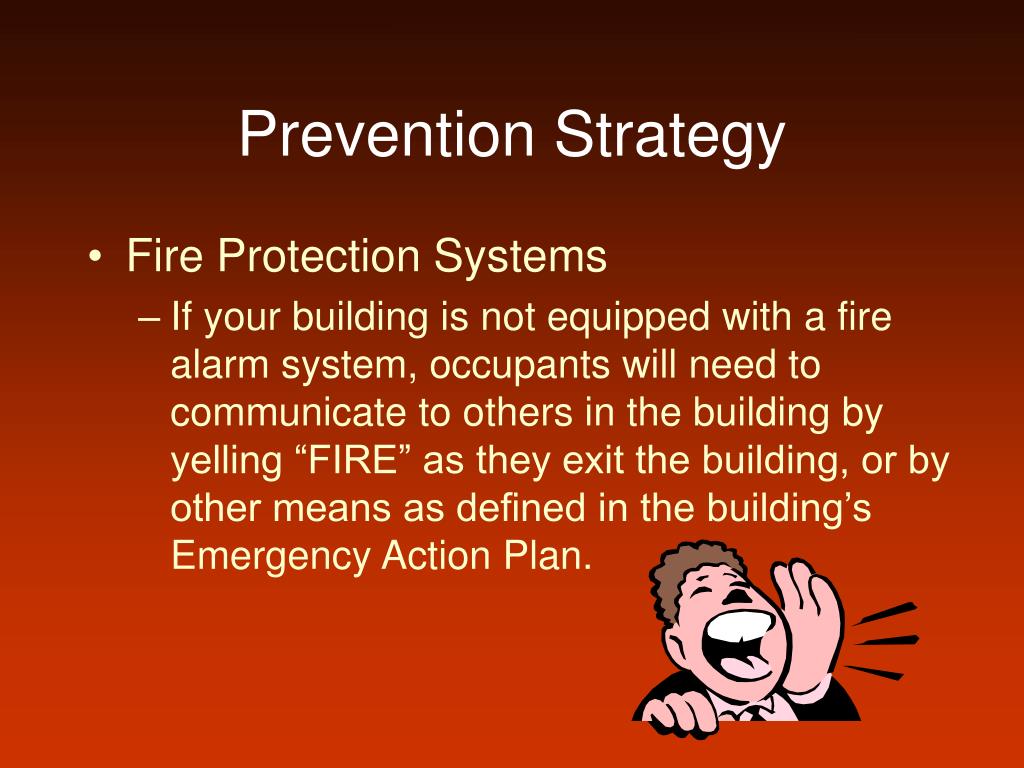 Prevention Strategy

• Fire Protection Systems

– If your building is not equipped with a fire alarm system, occupants will need to communicate to others in the building by yelling “FIRE” as they exit the building, or by other means as defined in the building’s Emergency Action Plan.